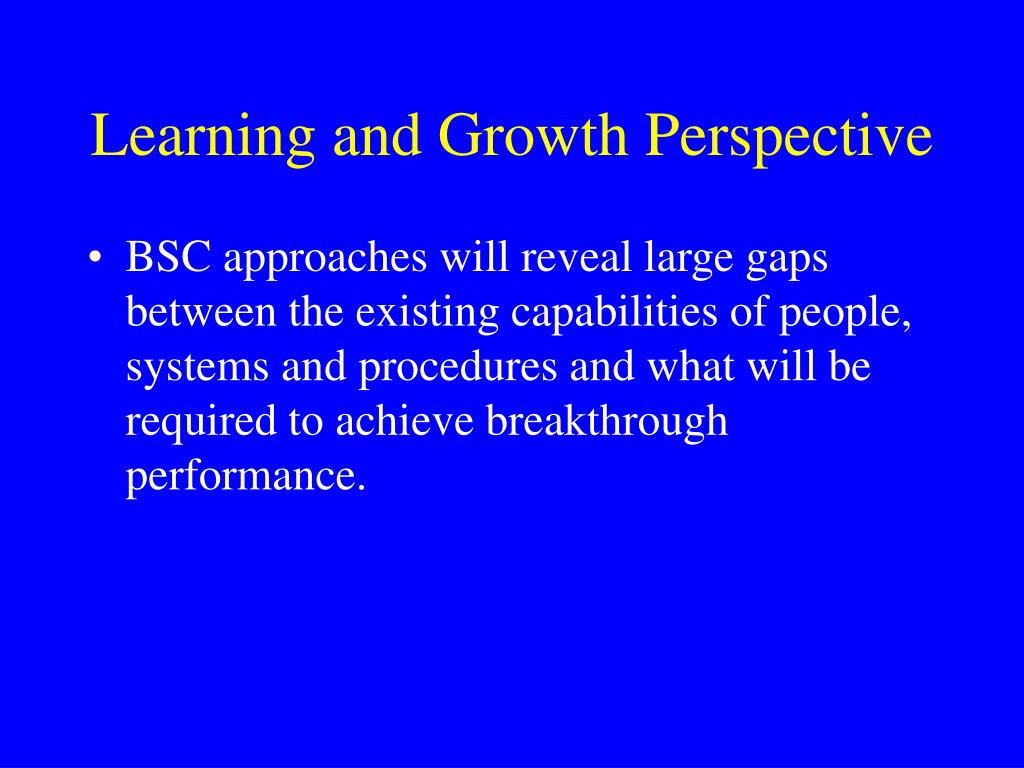 Learning and Growth Perspective

• BSC approaches will reveal large gaps between the existing capabilities of people, systems and procedures and what will be required to achieve breakthrough performance.